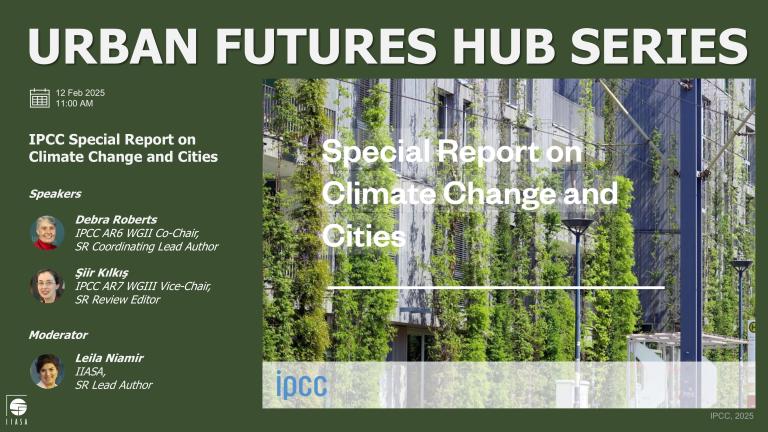 URBAN FUTURES HUB SERIES

12 Feb 2025
11:00 AM

IPCC Special Report on Climate Change and Cities

Speakers

Debra Roberts
IPCC AR6 WGII Co-Chair,
SR Coordinating Lead Author

Şiir Kılkış
IPCC AR7 WGIII Vice-Chair,
SR Review Editor

Moderator

Leila Niamir
IIASA,
SR Lead Author

IIASA

Special Report on Climate Change and Cities

ipcc

IPCC, 2025